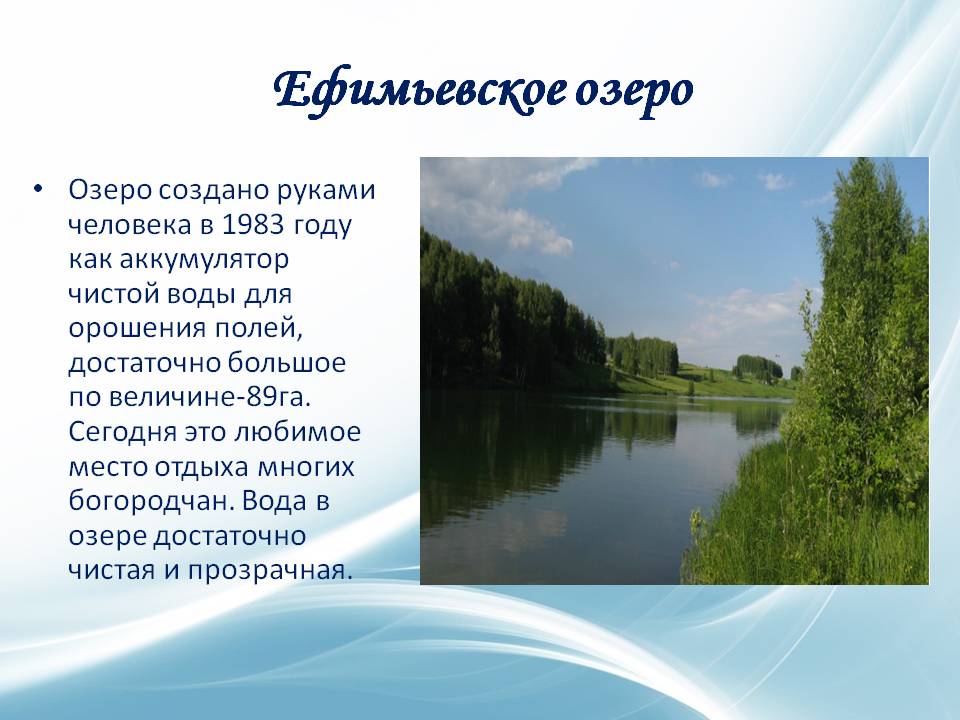 Ефимьевское озеро

• Озеро создано руками человека в 1983 году как аккумулятор чистой воды для орошения полей, достаточно большое по величине-89га. Сегодня это любимое место отдыха многих богородчан. Вода в озере достаточно чистая и прозрачная.